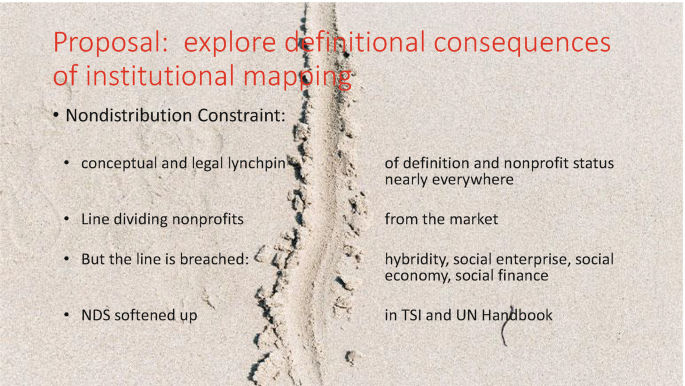 Proposal: explore definitional consequences of institutional mapping

• Nondistribution Constraint:

• conceptual and legal lynchpin

of definition and nonprofit status nearly everywhere

• Line dividing nonprofits

from the market

• But the line is breached:

hybridity, social enterprise, social economy, social finance

• NDS softened up

in TSI and UN Handbook